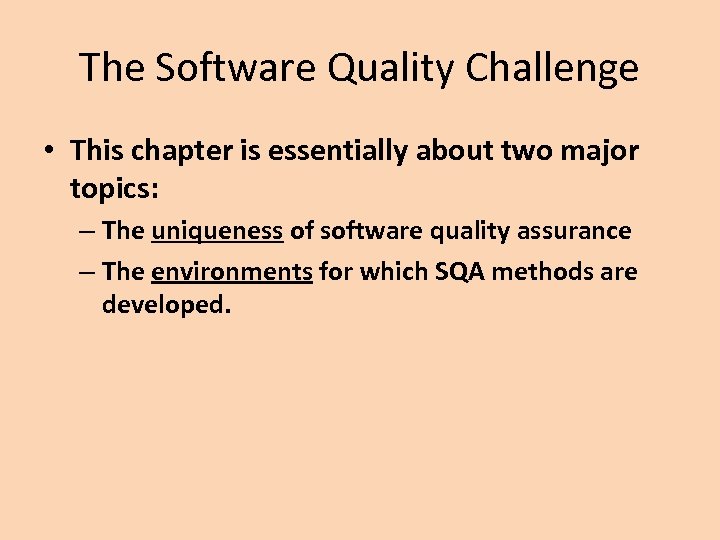 The Software Quality Challenge

• This chapter is essentially about two major topics:

– The uniqueness of software quality assurance

– The environments for which SQA methods are developed.